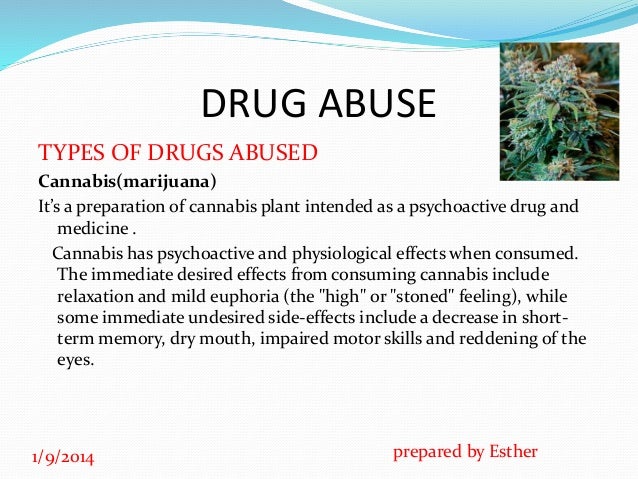 DRUG ABUSE

TYPES OF DRUGS ABUSED

Cannabis(marijuana)

It's a preparation of cannabis plant intended as a psychoactive drug and medicine .

Cannabis has psychoactive and physiological effects when consumed. The immediate desired effects from consuming cannabis include relaxation and mild euphoria (the "high" or "stoned" feeling), while some immediate undesired side-effects include a decrease in short-term memory, dry mouth, impaired motor skills and reddening of the eyes.

1/9/2014

prepared by Esther